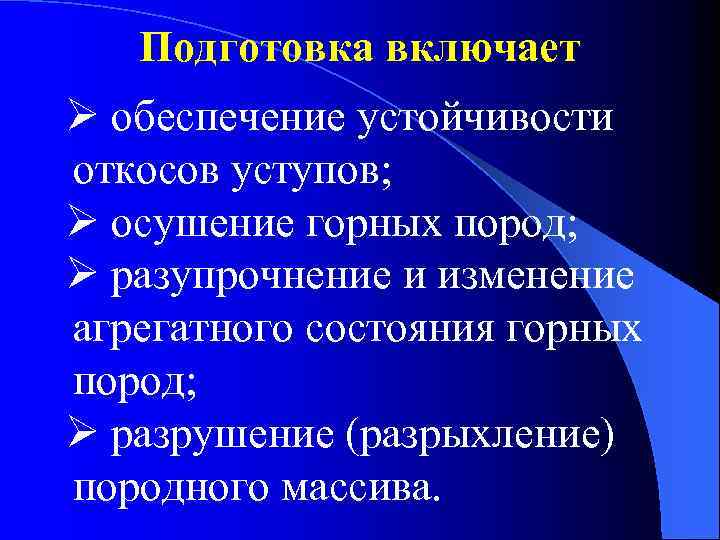 Подготовка включает

➢ обеспечение устойчивости откосов уступов;
➢ осушение горных пород;
➢ разупрочнение и изменение агрегатного состояния горных пород;
➢ разрушение (разрыхление) породного массива.